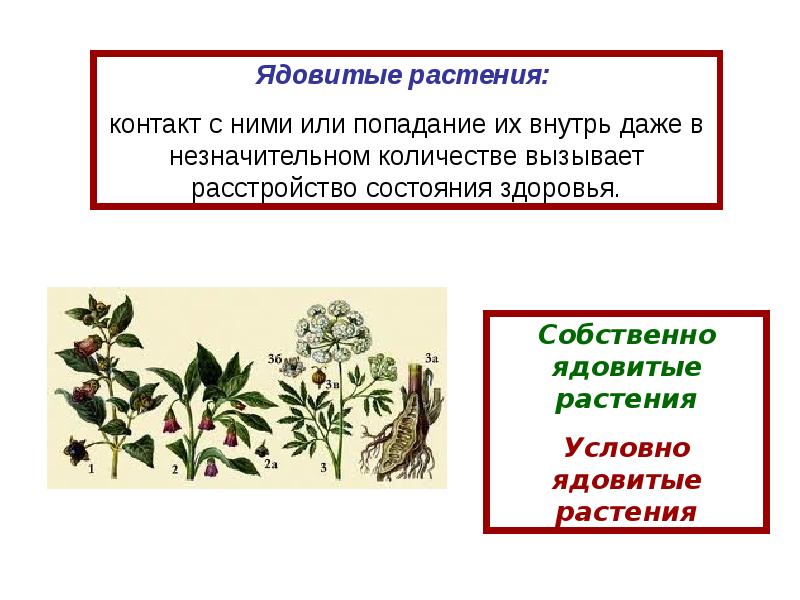 Ядовитые растения:

контакт с ними или попадание их внутрь даже в незначительном количестве вызывает расстройство состояния здоровья.

3б 3в 3а 1 2 2а 3

Собственно ядовитые растения

Условно ядовитые растения